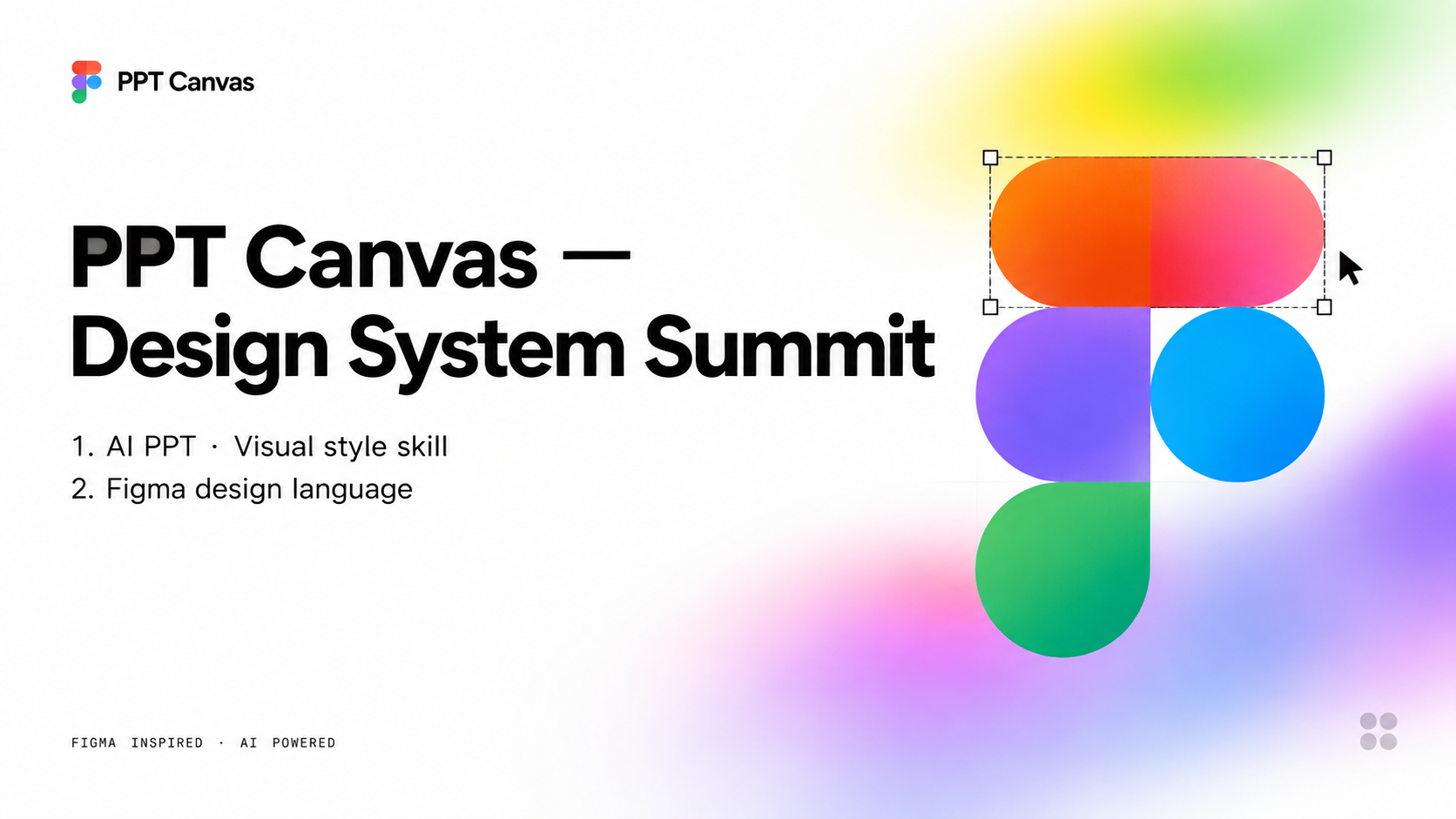 PPT Canvas

PPT Canvas — Design System Summit

1. AI PPT · Visual style skill
2. Figma design language

FIGMA INSPIRED · AI POWERED